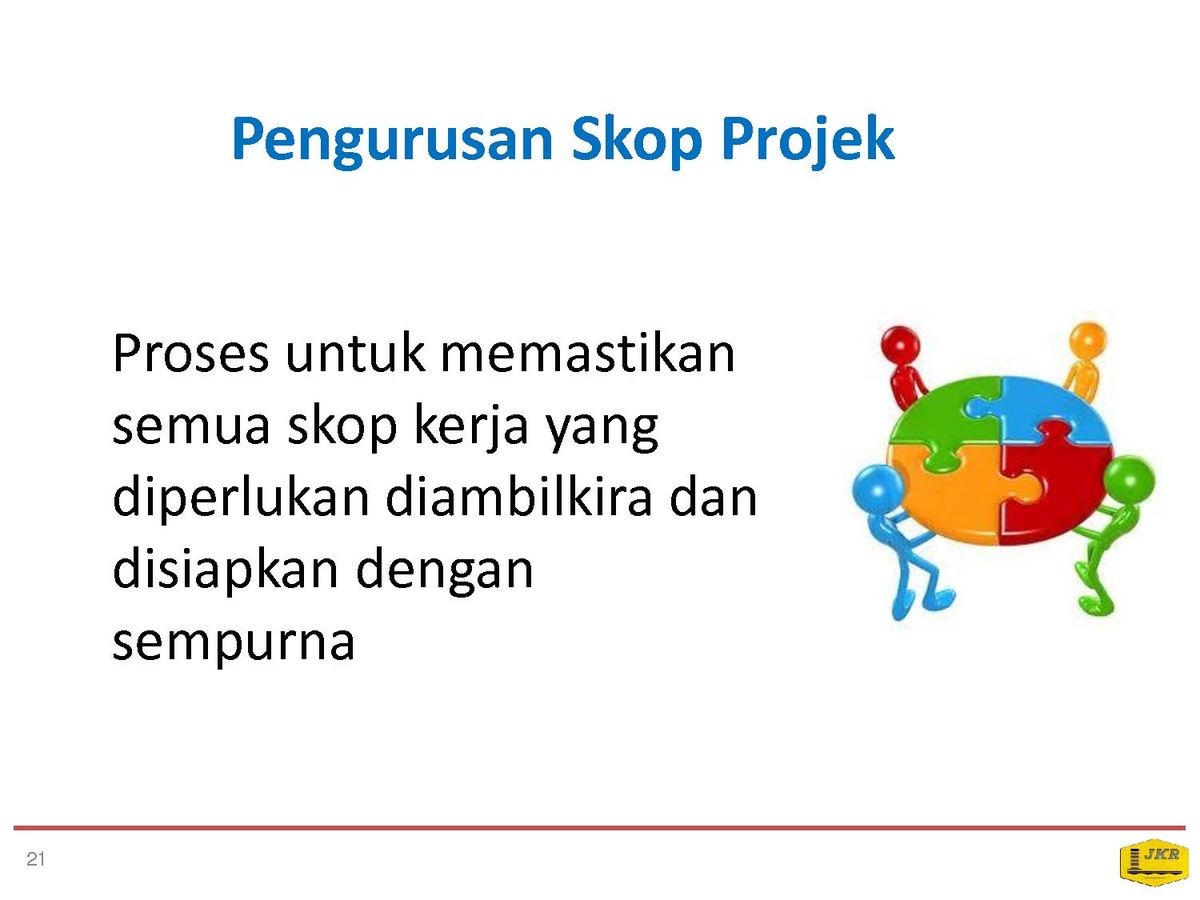 Pengurusan Skop Projek

Proses untuk memastikan semua skop kerja yang diperlukan diambilkira dan disiapkan dengan sempurna

21

JKR